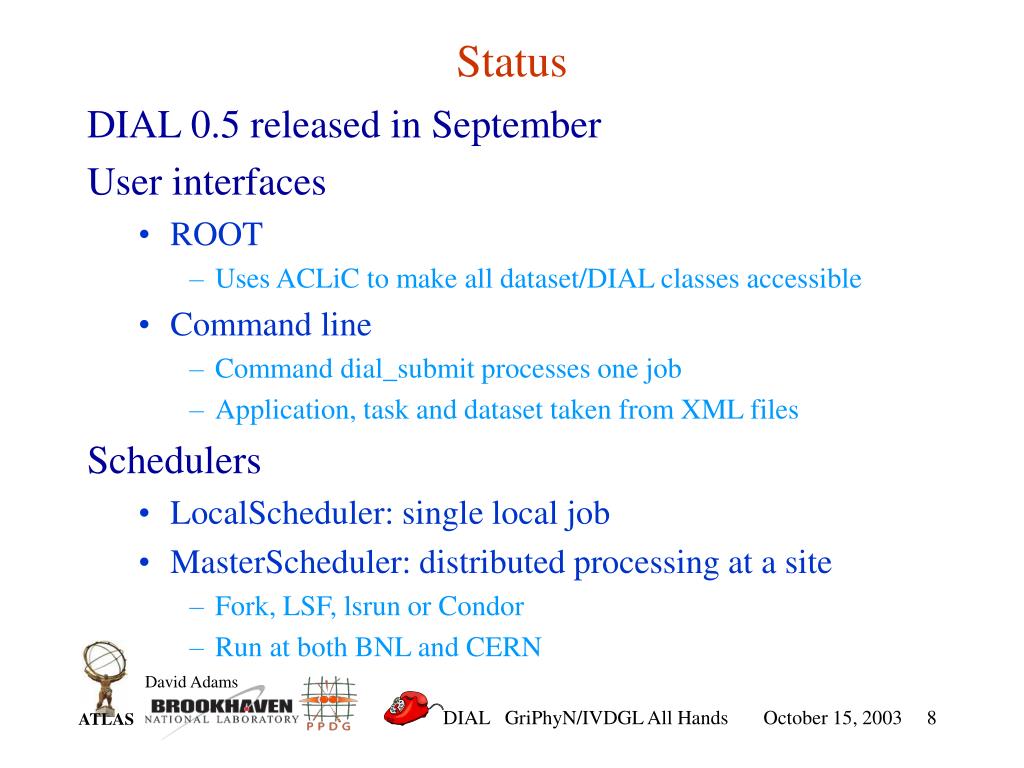 Status

DIAL 0.5 released in September

User interfaces

• ROOT
  – Uses ACLiC to make all dataset/DIAL classes accessible
• Command line
  – Command dial_submit processes one job
  – Application, task and dataset taken from XML files

Schedulers

• LocalScheduler: single local job
• MasterScheduler: distributed processing at a site
  – Fork, LSF, lsrun or Condor
  – Run at both BNL and CERN

David Adams

ATLAS BROOKHAVEN NATIONAL LABORATORY PPDG

DIAL GriPhyN/IVDGL All Hands October 15, 2003 8